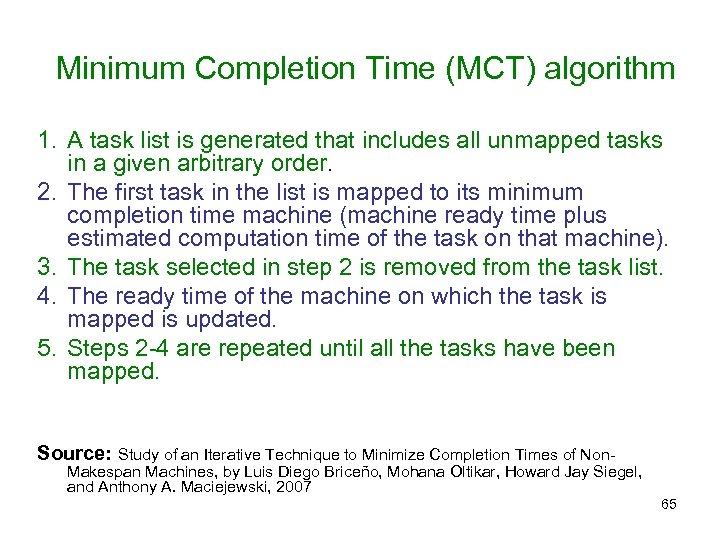 Minimum Completion Time (MCT) algorithm

1. A task list is generated that includes all unmapped tasks in a given arbitrary order.
2. The first task in the list is mapped to its minimum completion time machine (machine ready time plus estimated computation time of the task on that machine).
3. The task selected in step 2 is removed from the task list.
4. The ready time of the machine on which the task is mapped is updated.
5. Steps 2-4 are repeated until all the tasks have been mapped.

Source: Study of an Iterative Technique to Minimize Completion Times of Non-Makespan Machines, by Luis Diego Briceño, Mohana Oltikar, Howard Jay Siegel, and Anthony A. Maciejewski, 2007

65